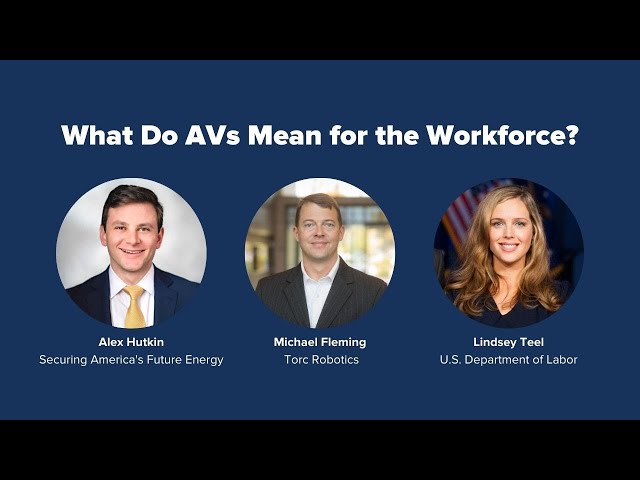 What Do AVs Mean for the Workforce?

Alex Hutkin
Securing America's Future Energy

Michael Fleming
Torc Robotics

Lindsey Teel
U.S. Department of Labor